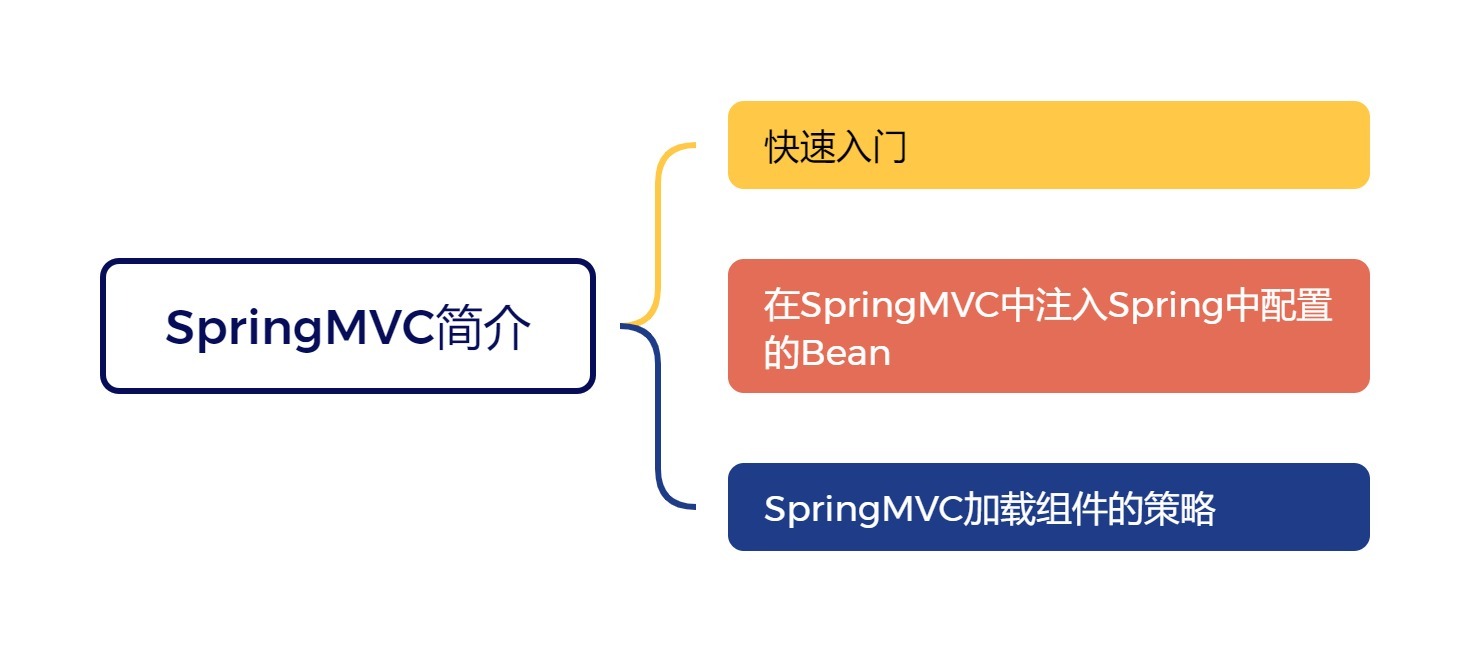 SpringMVC简介

快速入门

在SpringMVC中注入Spring中配置的Bean

SpringMVC加载组件的策略